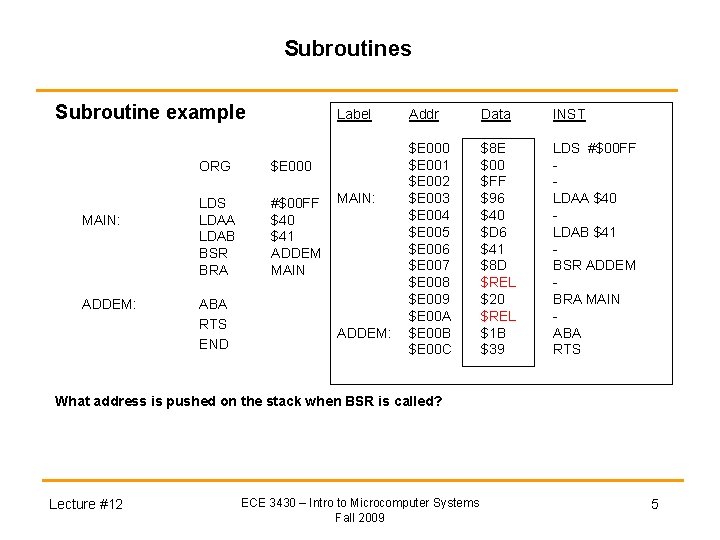 Subroutines

Subroutine example

| | | |
|---|---|---|
| | ORG | \$E000 |
| | LDS | #\$00FF |
| MAIN: | LDAA | \$40 |
| | LDAB | \$41 |
| | BSR | ADDEM |
| | BRA | MAIN |
| ADDEM: | ABA | |
| | RTS | |
| | END | |

| Label | Addr | Data | INST |
|---|---|---|---|
| | \$E000 | \$8E | LDS #\$00FF |
| | \$E001 | \$00 | - |
| | \$E002 | \$FF | - |
| MAIN: | \$E003 | \$96 | LDAA \$40 |
| | \$E004 | \$40 | - |
| | \$E005 | \$D6 | LDAB \$41 |
| | \$E006 | \$41 | - |
| | \$E007 | \$8D | BSR ADDEM |
| | \$E008 | \$REL | - |
| | \$E009 | \$20 | BRA MAIN |
| | \$E00A | \$REL | - |
| ADDEM: | \$E00B | \$1B | ABA |
| | \$E00C | \$39 | RTS |

What address is pushed on the stack when BSR is called?

Lecture #12

ECE 3430 – Intro to Microcomputer Systems
Fall 2009

5